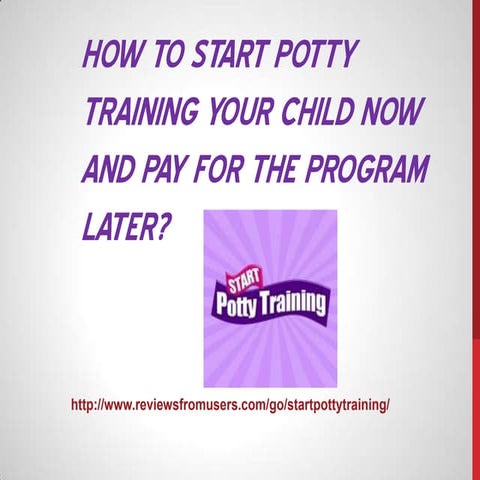 HOW TO START POTTY TRAINING YOUR CHILD NOW AND PAY FOR THE PROGRAM LATER?

START
Potty Training

http://www.reviewsfromusers.com/go/startpottytraining/